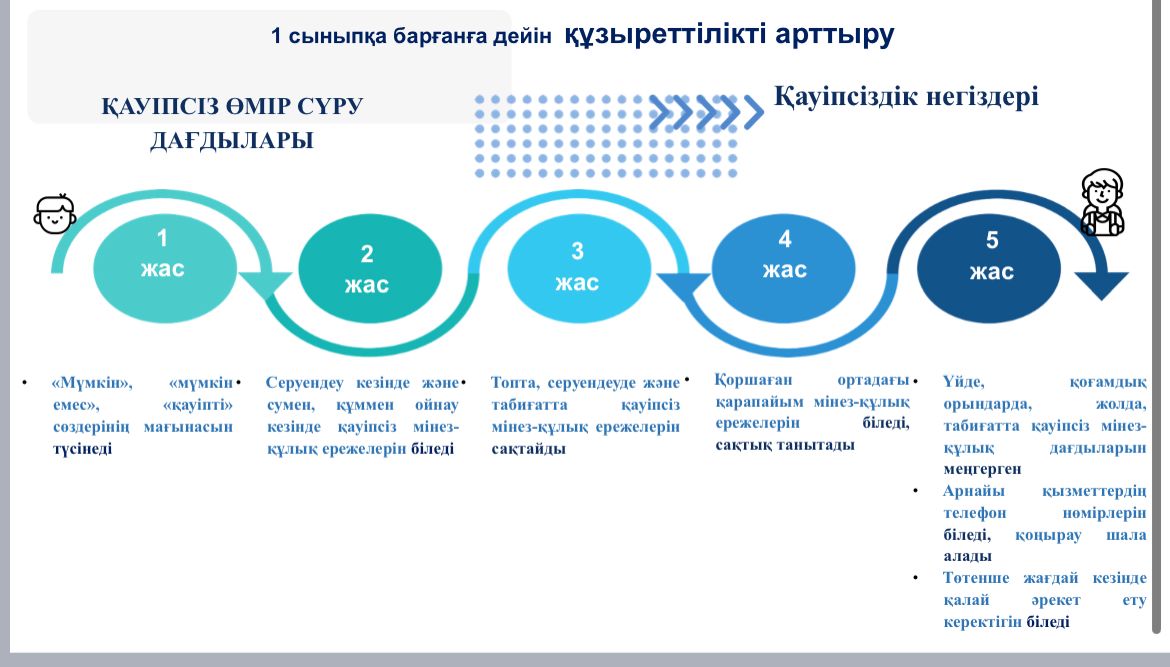 1 сыныпқа барғанға дейін құзыреттілікті арттыру

ҚАУІПСІЗ ӨМІР СҮРУ ДАҒДЫЛАРЫ

Қауіпсіздік негіздері

1 жас

2 жас

3 жас

4 жас

5 жас

• «Мүмкін», «мүмкін емес», «қауіпті» сөздерінің мағынасын түсінеді

• Серуендеу кезінде және сумен, құммен ойнау кезінде қауіпсіз мінез-құлық ережелерін біледі

• Топта, серуендеуде және табиғатта қауіпсіз мінез-құлық ережелерін сақтайды

• Қоршаған ортадағы қарапайым мінез-құлық ережелерін біледі, сақтық танытады

• Үйде, қоғамдық орындарда, жолда, табиғатта қауіпсіз мінез-құлық дағдыларын меңгерген

• Арнайы қызметтердің телефон нөмірлерін біледі, қоңырау шала алады

• Төтенше жағдай кезінде қалай әрекет ету керектігін біледі